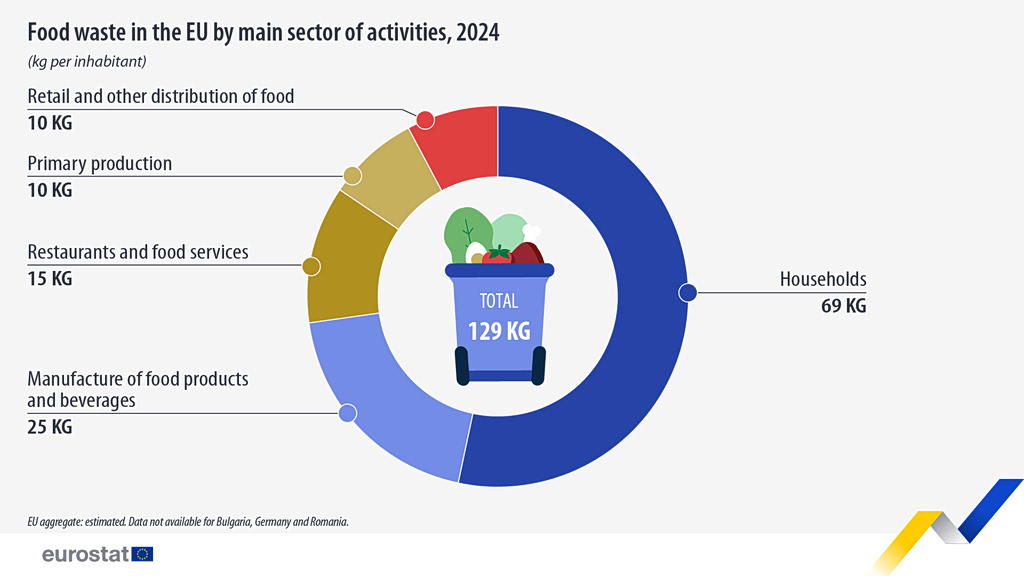 Food waste in the EU by main sector of activities, 2024

(kg per inhabitant)

Retail and other distribution of food
10 KG

Primary production
10 KG

Restaurants and food services
15 KG

Manufacture of food products and beverages
25 KG

TOTAL
129 KG

Households
69 KG

EU aggregate: estimated. Data not available for Bulgaria, Germany and Romania.

eurostat